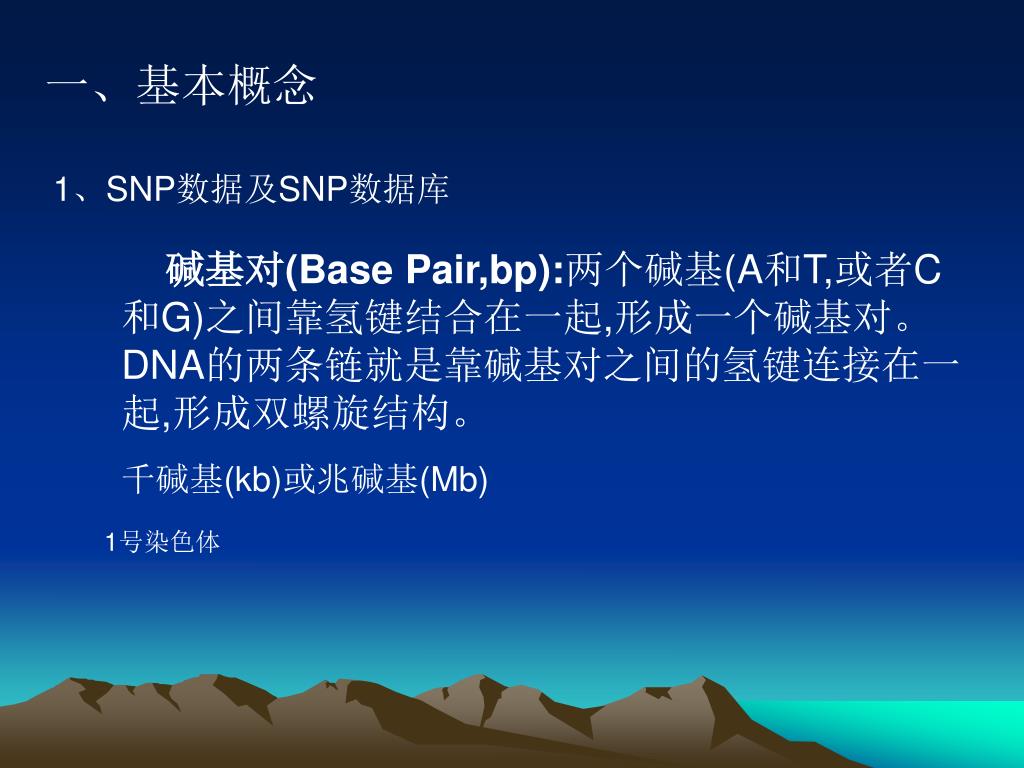 一、基本概念

1、SNP数据及SNP数据库

碱基对(Base Pair,bp):两个碱基(A和T,或者C和G)之间靠氢键结合在一起,形成一个碱基对。DNA的两条链就是靠碱基对之间的氢键连接在一起,形成双螺旋结构。

千碱基(kb)或兆碱基(Mb)

1号染色体